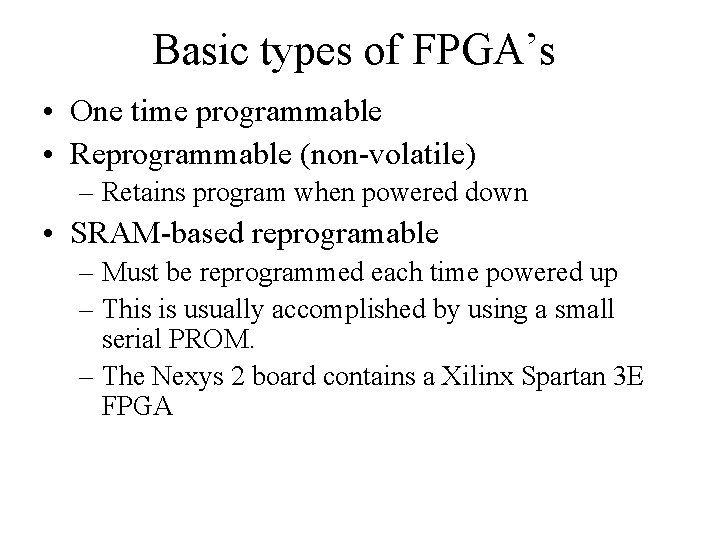 Basic types of FPGA’s

• One time programmable
• Reprogrammable (non-volatile)
  – Retains program when powered down
• SRAM-based reprogramable
  – Must be reprogrammed each time powered up
  – This is usually accomplished by using a small serial PROM.
  – The Nexys 2 board contains a Xilinx Spartan 3E FPGA